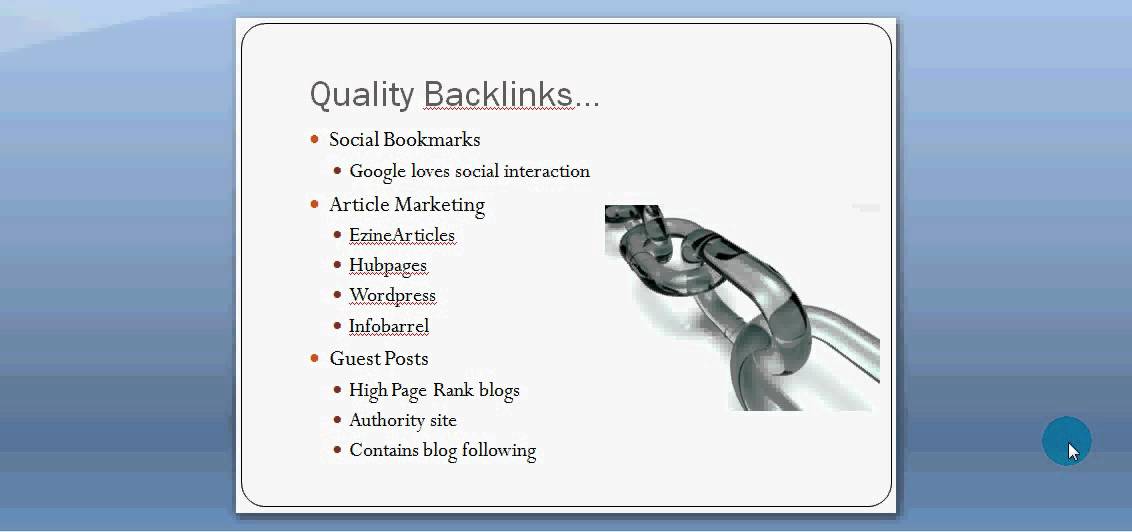 Quality Backlinks...

- Social Bookmarks
  - Google loves social interaction
- Article Marketing
  - EzineArticles
  - Hubpages
  - Wordpress
  - Infobarrel
- Guest Posts
  - High Page Rank blogs
  - Authority site
  - Contains blog following